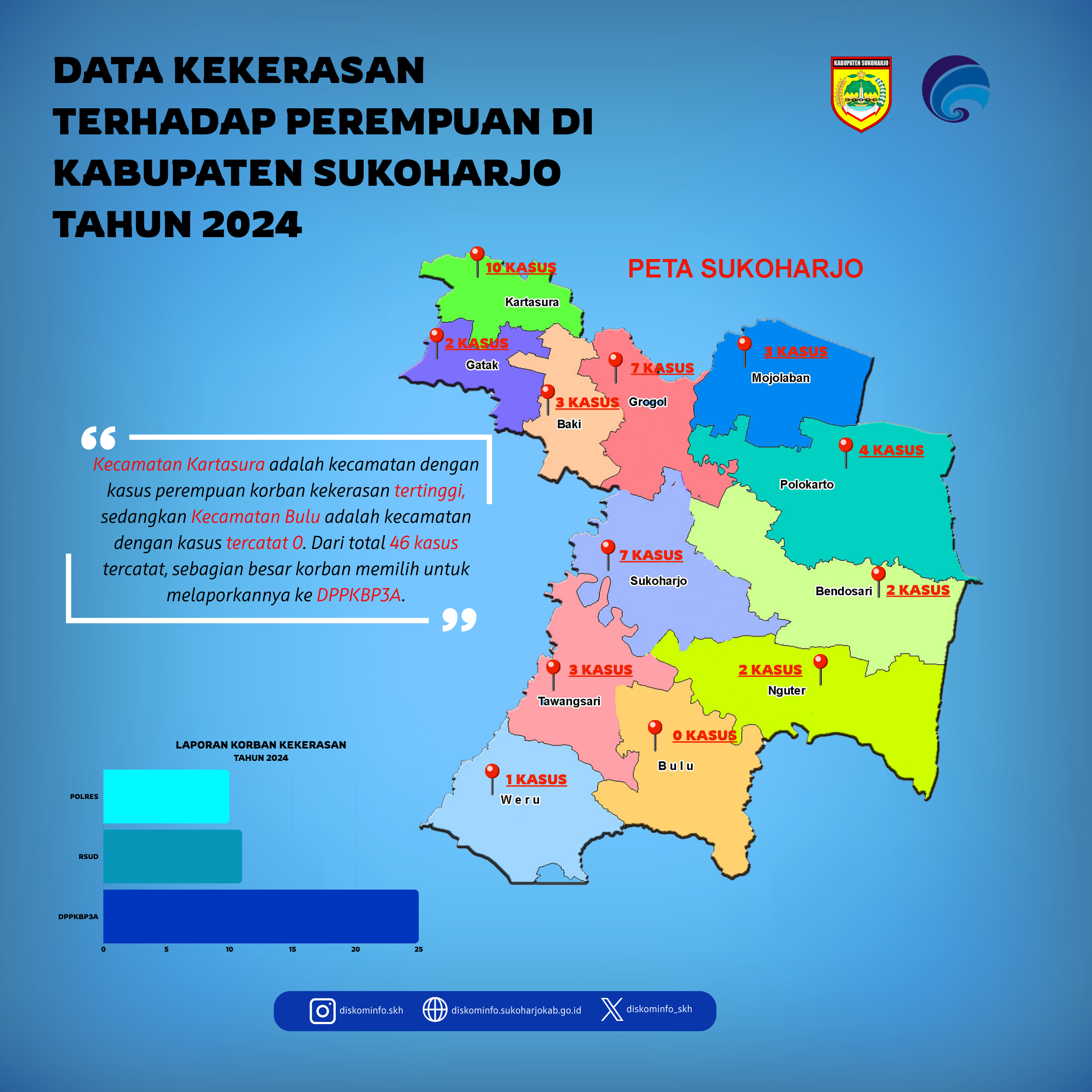 DATA KEKERASAN TERHADAP PEREMPUAN DI KABUPATEN SUKOHARJO TAHUN 2024

KABUPATEN SUKOHARJO

PETA SUKOHARJO

10 KASUS
Kartasura

2 KASUS
Gatak

3 KASUS
Baki

7 KASUS
Grogol

3 KASUS
Mojolaban

4 KASUS
Polokarto

7 KASUS
Sukoharjo

Bendosari
2 KASUS

3 KASUS
Tawangsari

2 KASUS
Nguter

0 KASUS
Bulu

1 KASUS
Weru

Kecamatan Kartasura adalah kecamatan dengan kasus perempuan korban kekerasan tertinggi, sedangkan Kecamatan Bulu adalah kecamatan dengan kasus tercatat 0. Dari total 46 kasus tercatat, sebagian besar korban memilih untuk melaporkannya ke DPPKBP3A.

LAPORAN KORBAN KEKERASAN
TAHUN 2024

POLRES
RSUD
DPPKBP3A

0 5 10 15 20 25

diskominfo.skh
diskominfo.sukoharjokab.go.id
diskominfo_skh